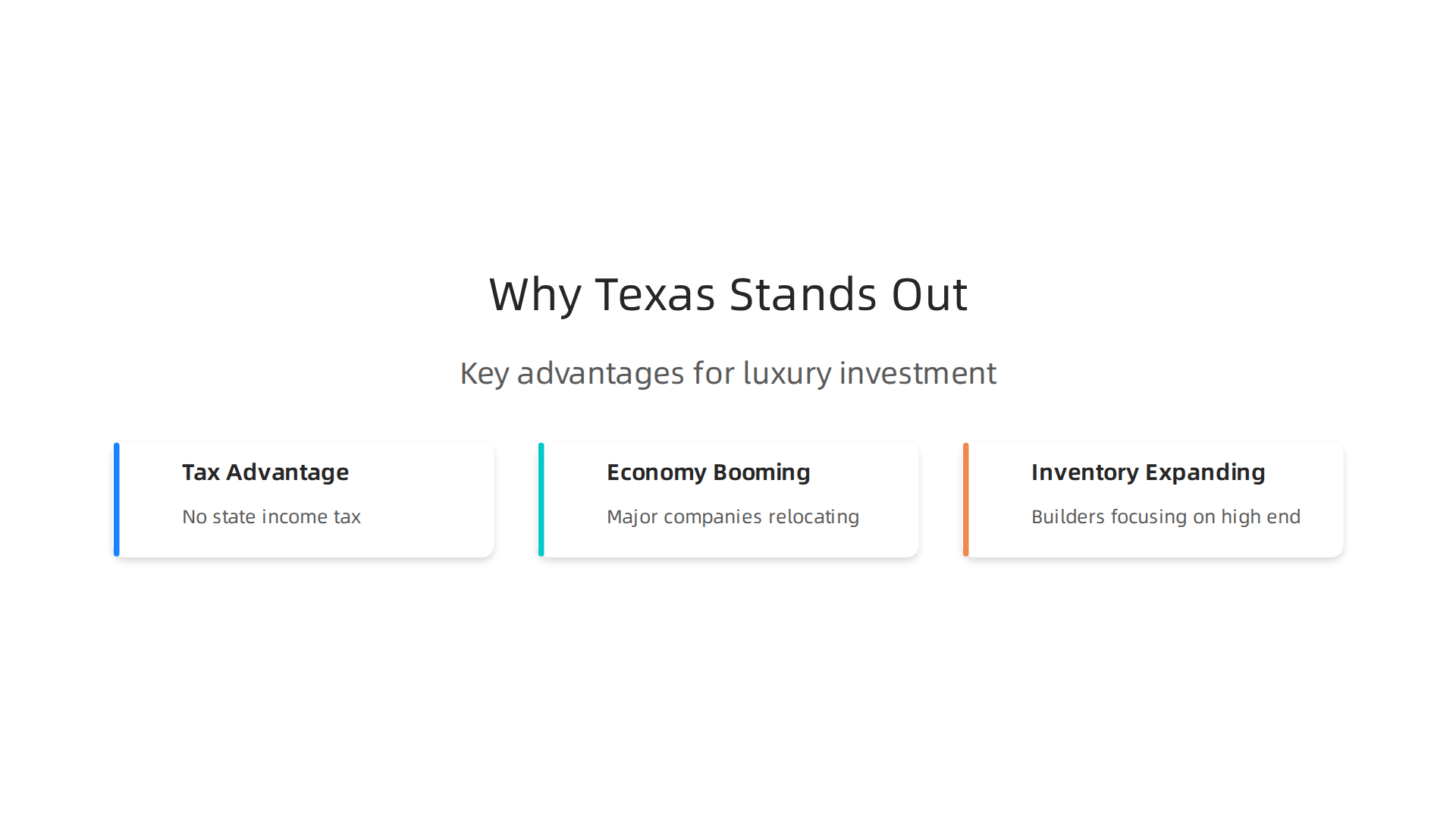 Why Texas Stands Out

Key advantages for luxury investment

Tax Advantage

No state income tax

Economy Booming

Major companies relocating

Inventory Expanding

Builders focusing on high end